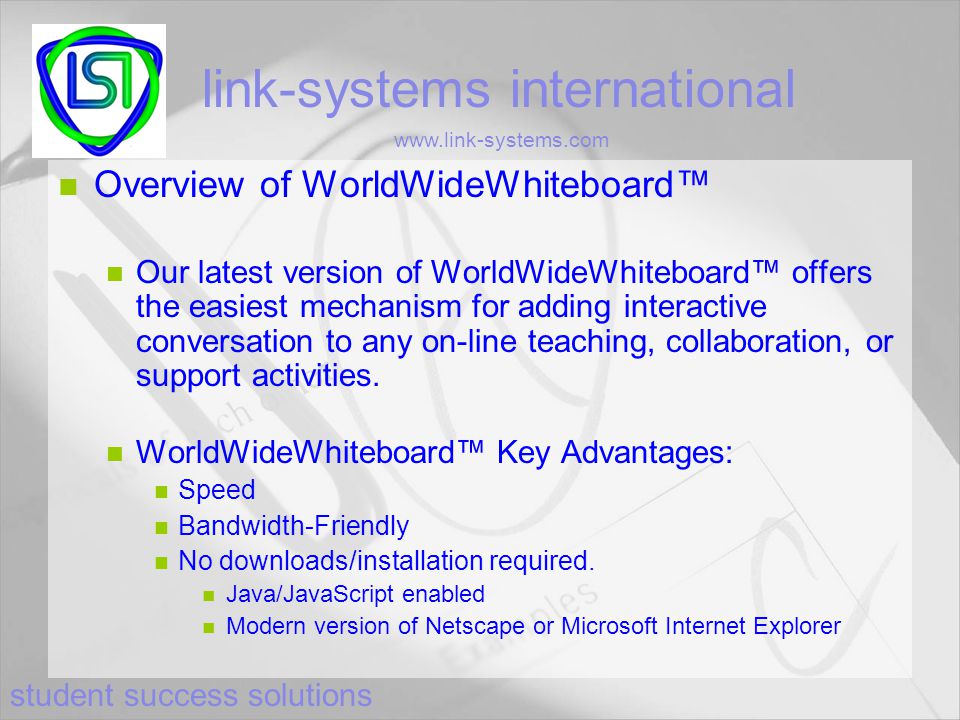 LSI

link-systems international

www.link-systems.com

Overview of WorldWideWhiteboard™

Our latest version of WorldWideWhiteboard™ offers the easiest mechanism for adding interactive conversation to any on-line teaching, collaboration, or support activities.

WorldWideWhiteboard™ Key Advantages:

Speed

Bandwidth-Friendly

No downloads/installation required.

Java/JavaScript enabled

Modern version of Netscape or Microsoft Internet Explorer

student success solutions